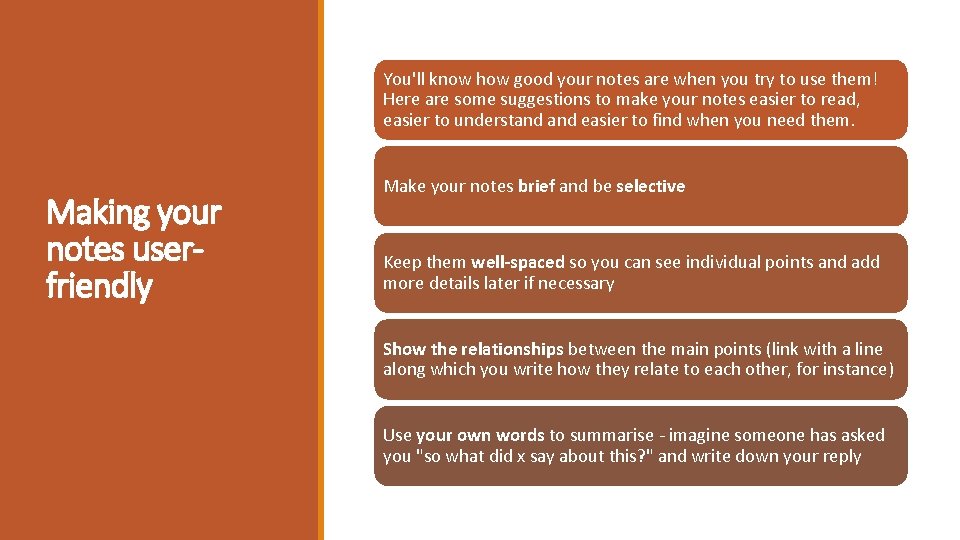 Making your notes user-friendly

You'll know how good your notes are when you try to use them! Here are some suggestions to make your notes easier to read, easier to understand and easier to find when you need them.

Make your notes brief and be selective

Keep them well-spaced so you can see individual points and add more details later if necessary

Show the relationships between the main points (link with a line along which you write how they relate to each other, for instance)

Use your own words to summarise - imagine someone has asked you "so what did x say about this?" and write down your reply